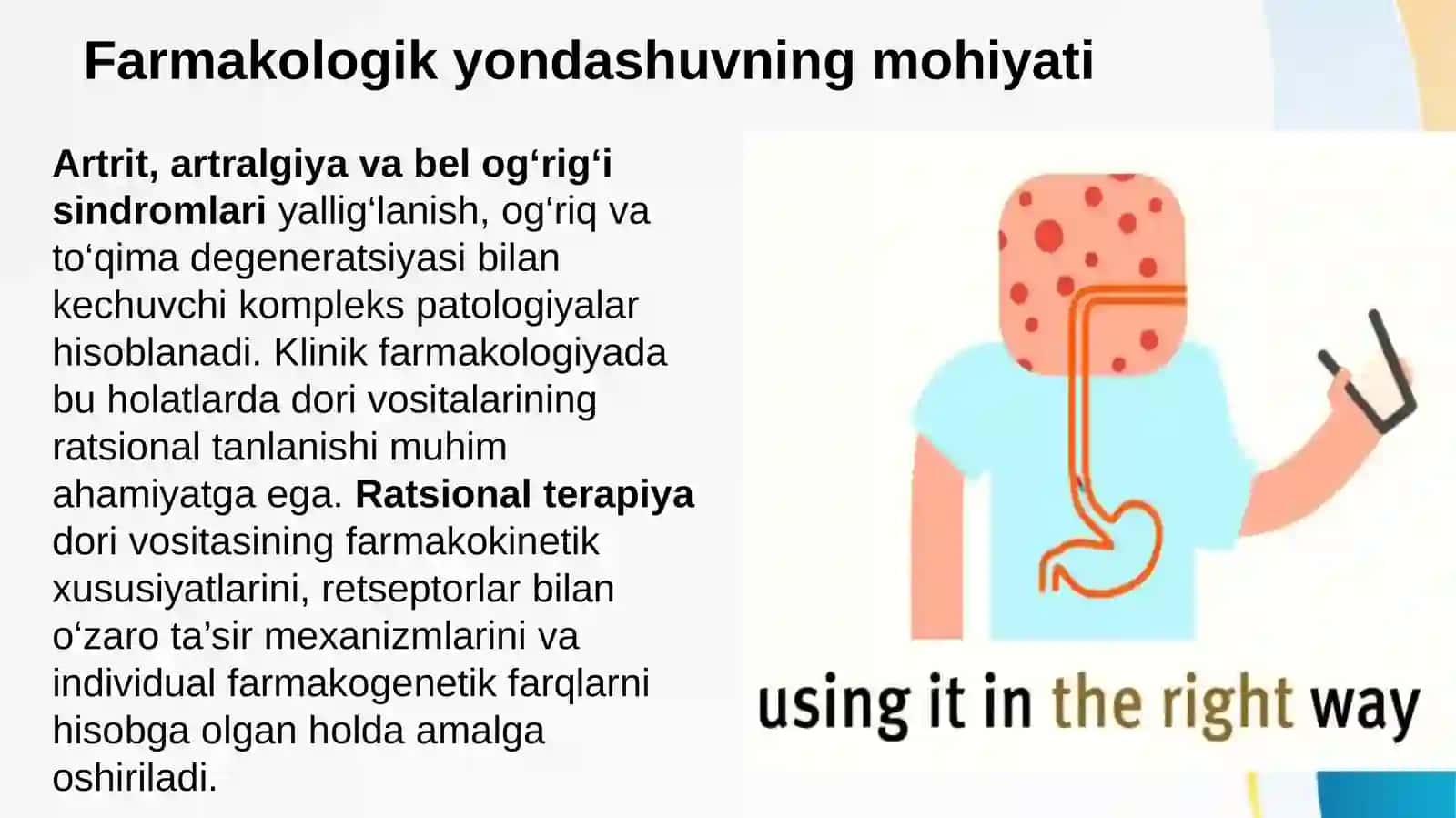 Farmakologik yondashuvning mohiyati

Artrit, artralgiya va bel og‘rig‘i sindromlari yallig‘lanish, og‘riq va to‘qima degeneratsiyasi bilan kechuvchi kompleks patologiyalar hisoblanadi. Klinik farmakologiyada bu holatlarda dori vositalarining ratsional tanlanishi muhim ahamiyatga ega. Ratsional terapiya dori vositasining farmakokinetik xususiyatlarini, retseptorlar bilan o‘zaro ta’sir mexanizmlarini va individual farmakogenetik farqlarni hisobga olgan holda amalga oshiriladi.

using it in the right way